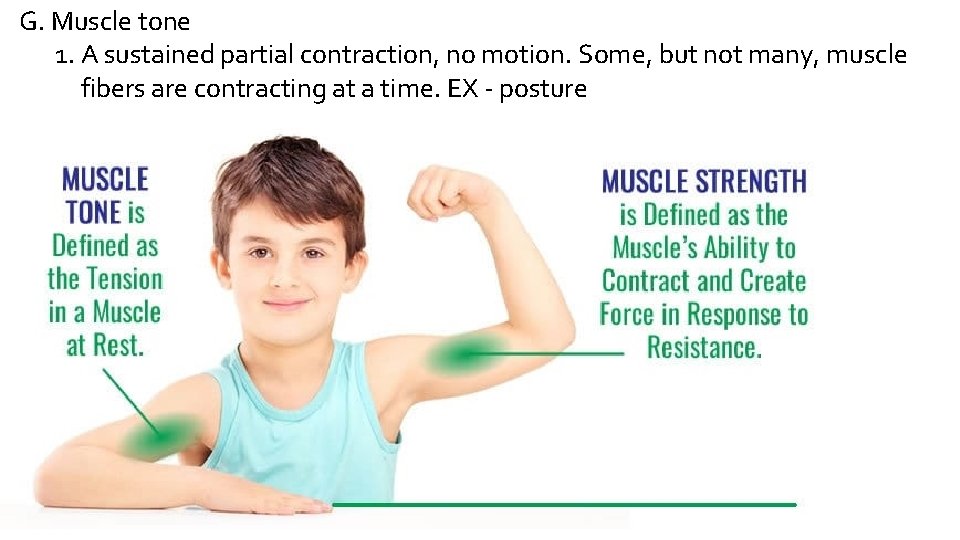 G. Muscle tone

1. A sustained partial contraction, no motion. Some, but not many, muscle fibers are contracting at a time. EX - posture

MUSCLE TONE is Defined as the Tension in a Muscle at Rest.

MUSCLE STRENGTH is Defined as the Muscle's Ability to Contract and Create Force in Response to Resistance.